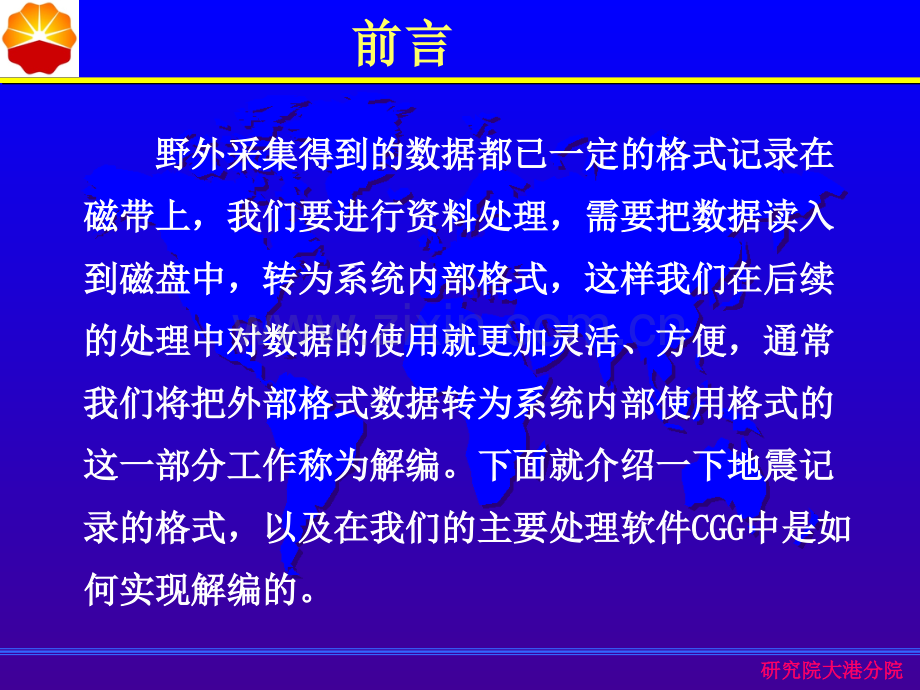 前言

野外采集得到的数据都已一定的格式记录在磁带上，我们要进行资料处理，需要把数据读入到磁盘中，转为系统内部格式，这样我们在后续的处理中对数据的使用就更加灵活、方便，通常我们将把外部格式数据转为系统内部使用格式的这一部分工作称为解编。下面就介绍一下地震记录的格式，以及在我们的主要处理软件CGG中是如何实现解编的。

www.zixin.com.cn

研究院大港分院